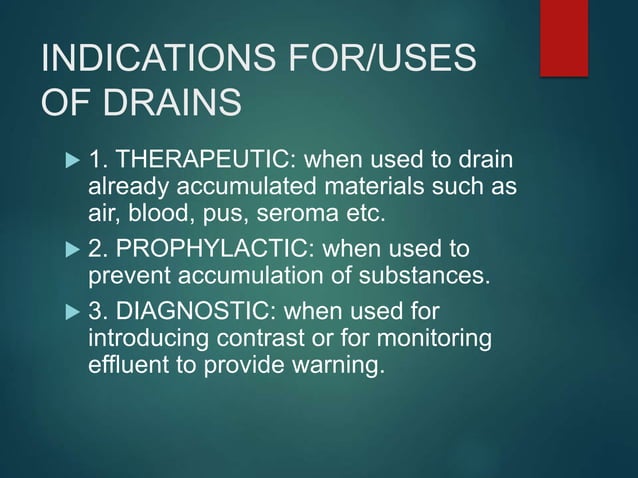 INDICATIONS FOR/USES OF DRAINS

1. THERAPEUTIC: when used to drain already accumulated materials such as air, blood, pus, seroma etc.

2. PROPHYLACTIC: when used to prevent accumulation of substances.

3. DIAGNOSTIC: when used for introducing contrast or for monitoring effluent to provide warning.